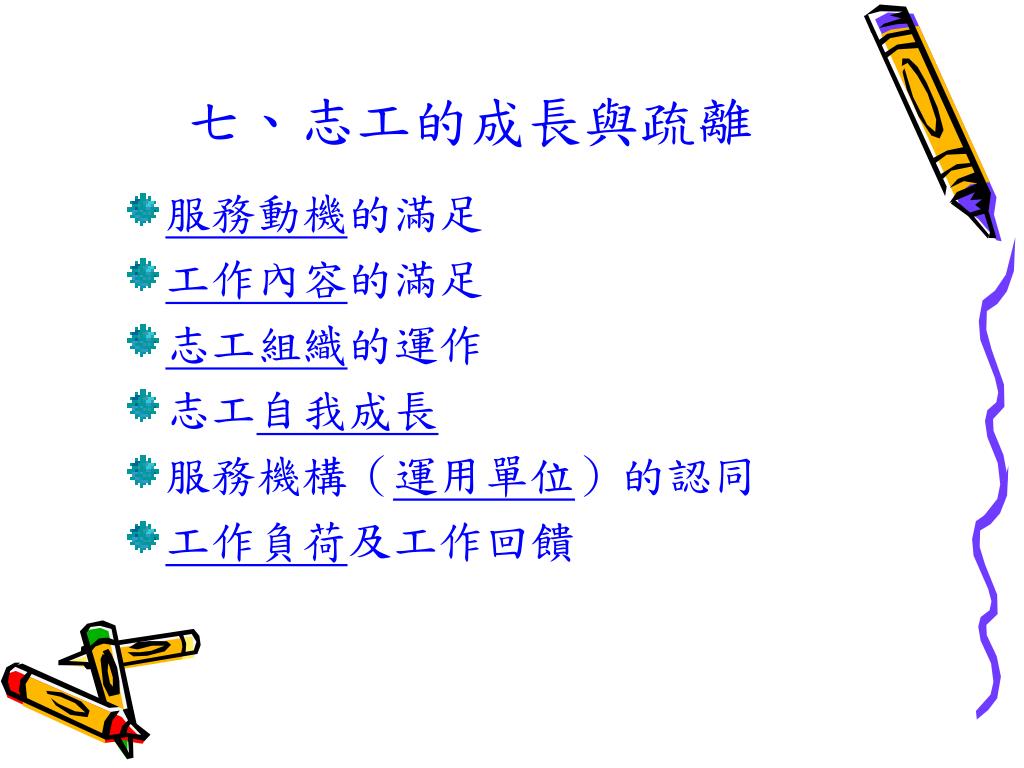 七、志工的成長與疏離

服務動機的滿足

工作內容的滿足

志工組織的運作

志工自我成長

服務機構（運用單位）的認同

工作負荷及工作回饋